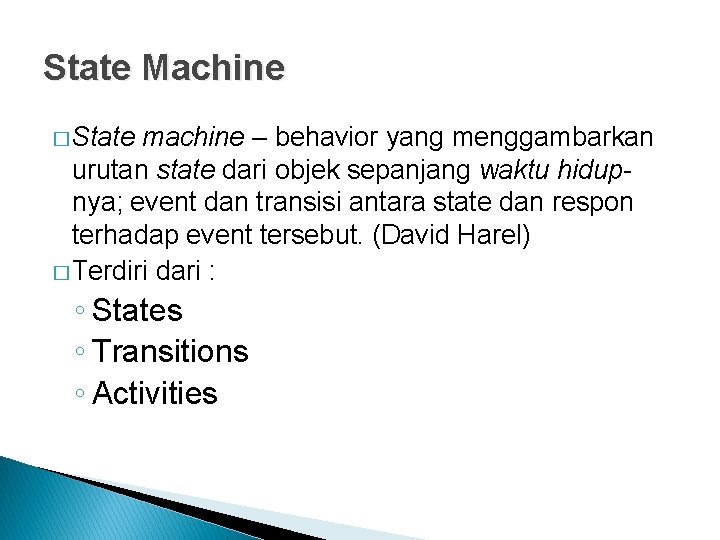 State Machine

□ State machine – behavior yang menggambarkan urutan state dari objek sepanjang waktu hidup-nya; event dan transisi antara state dan respon terhadap event tersebut. (David Harel)

□ Terdiri dari :

◦ States
◦ Transitions
◦ Activities